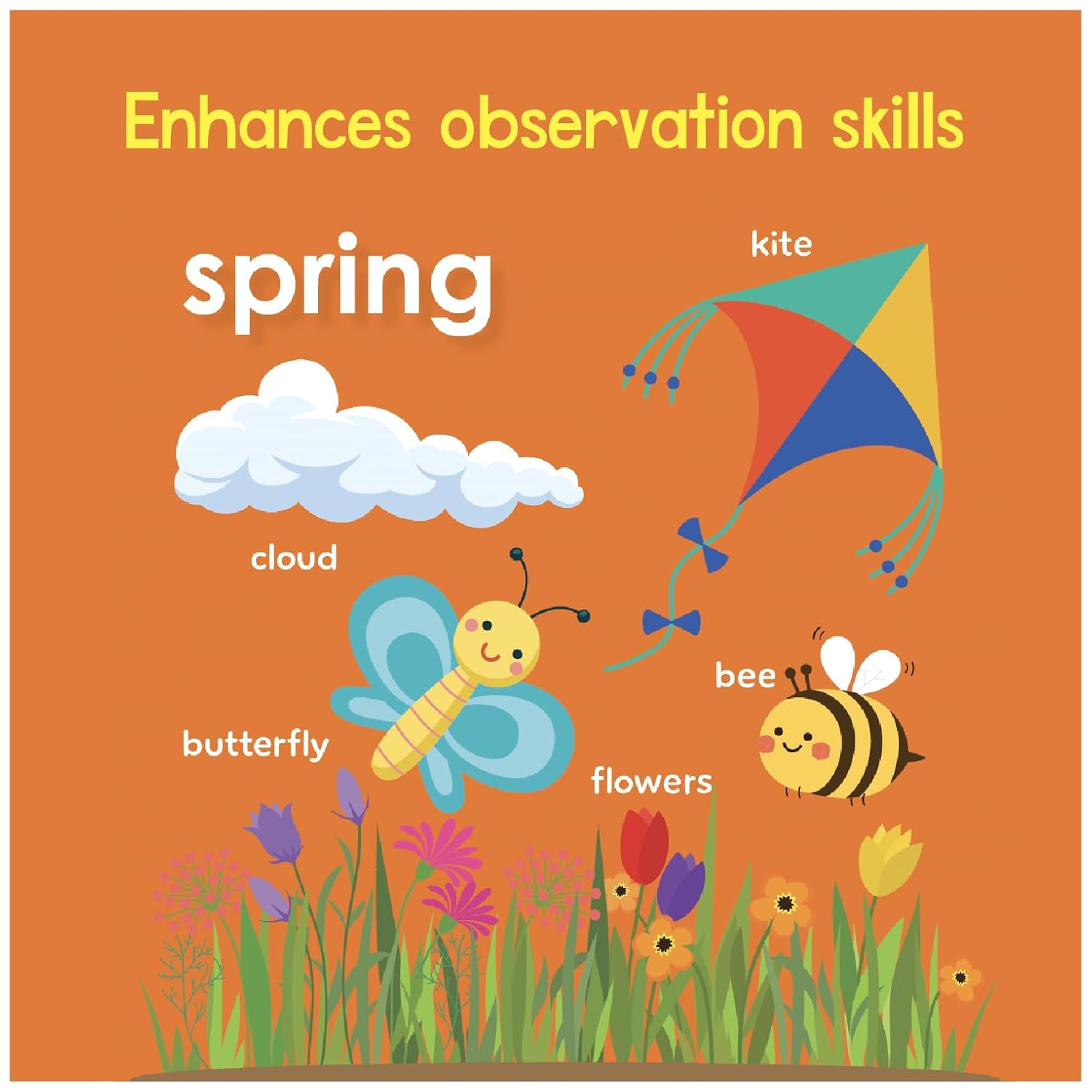 Enhances observation skills

spring

kite

cloud

bee

butterfly

flowers